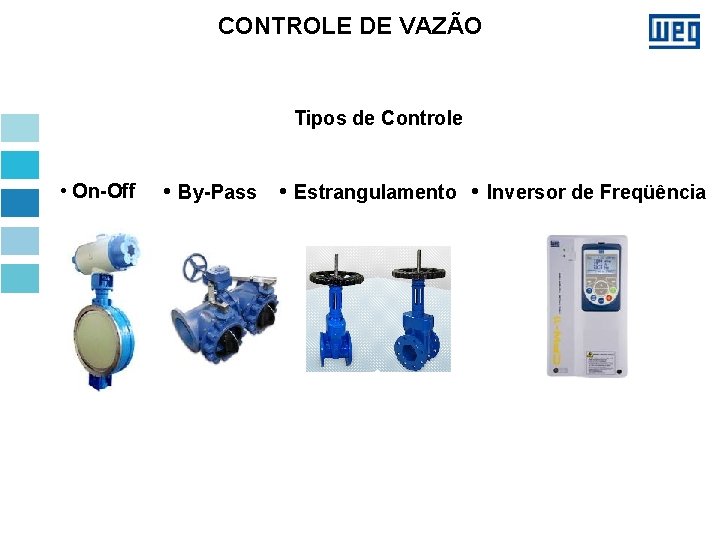 CONTROLE DE VAZÃO

WEG

Tipos de Controle

• On-Off • By-Pass • Estrangulamento • Inversor de Freqüência